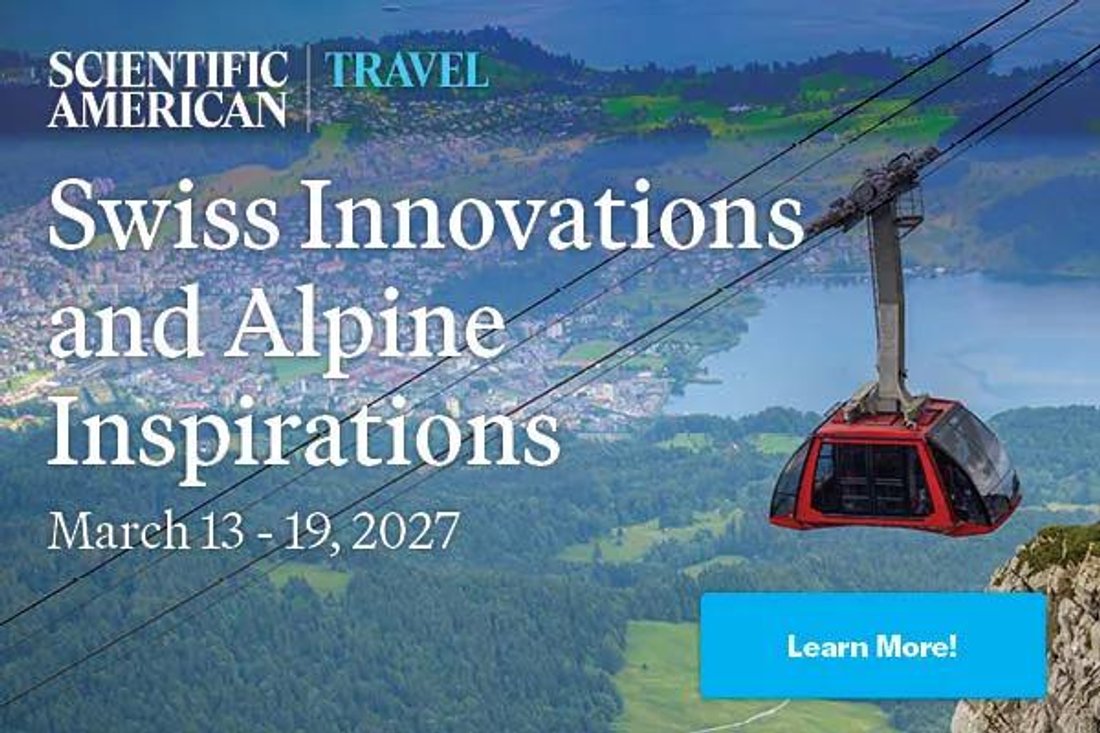 SCIENTIFIC AMERICAN | TRAVEL

Swiss Innovations and Alpine Inspirations

March 13 - 19, 2027

Learn More!